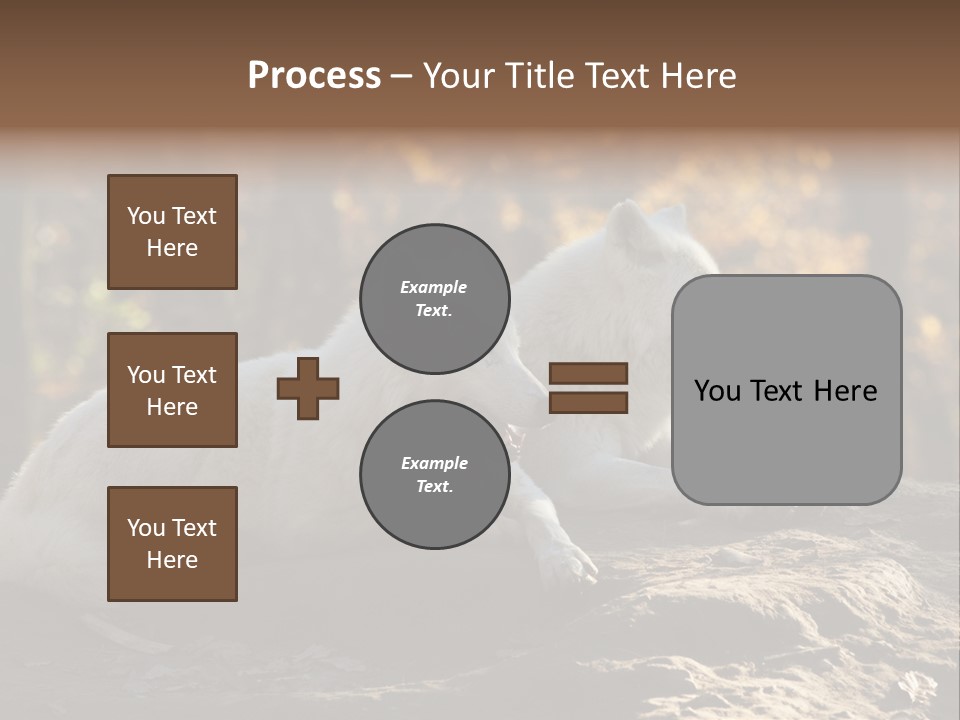 Process – Your Title Text Here

You Text Here

You Text Here

You Text Here

Example Text.

Example Text.

You Text Here